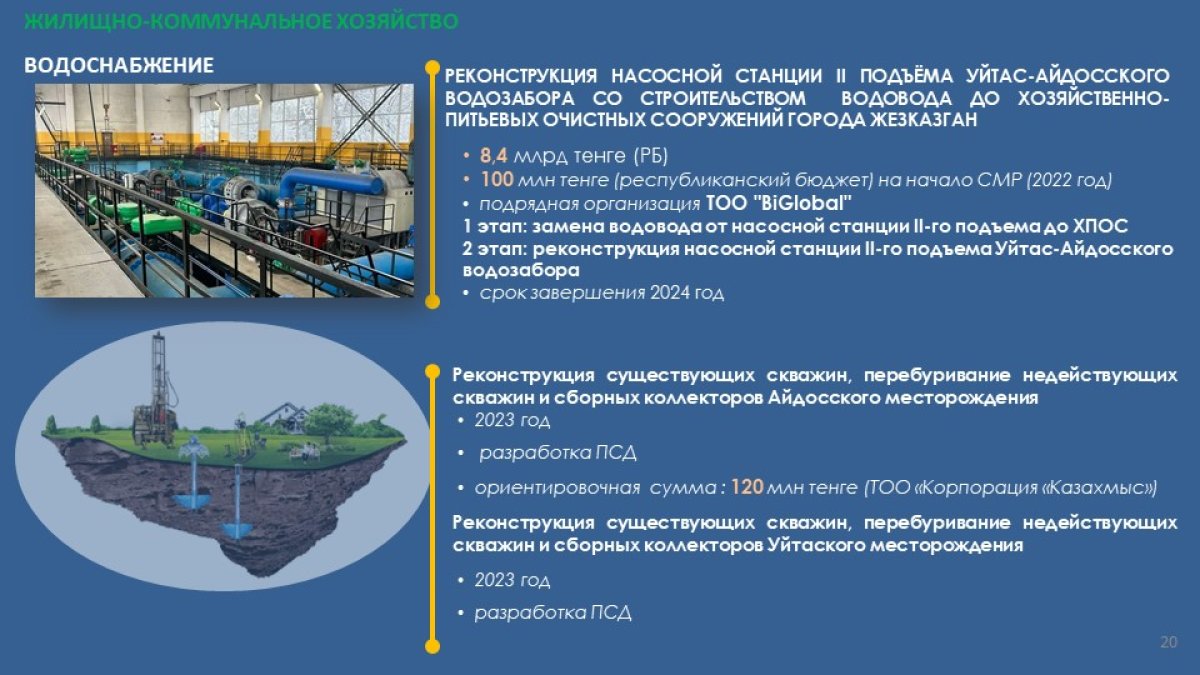 ЖИЛИЩНО-КОММУНАЛЬНОЕ ХОЗЯЙСТВО

ВОДОСНАБЖЕНИЕ

РЕКОНСТРУКЦИЯ НАСОСНОЙ СТАНЦИИ II ПОДЪЁМА УЙТАС-АЙДОССКОГО ВОДОЗАБОРА СО СТРОИТЕЛЬСТВОМ ВОДОВОДА ДО ХОЗЯЙСТВЕННО-ПИТЬЕВЫХ ОЧИСТНЫХ СООРУЖЕНИЙ ГОРОДА ЖЕЗКАЗГАН

• 8,4 млрд тенге (РБ)
• 100 млн тенге (республиканский бюджет) на начало СМР (2022 год)
• подрядная организация ТОО "BiGlobal"
1 этап: замена водовода от насосной станции II-го подъема до ХПОС
2 этап: реконструкция насосной станции II-го подъема Уйтас-Айдосского водозабора
• срок завершения 2024 год

Реконструкция существующих скважин, перебуривание недействующих скважин и сборных коллекторов Айдосского месторождения
• 2023 год
• разработка ПСД
• ориентировочная сумма : 120 млн тенге (ТОО «Корпорация «Казахмыс»)

Реконструкция существующих скважин, перебуривание недействующих скважин и сборных коллекторов Уйтаского месторождения
• 2023 год
• разработка ПСД

20